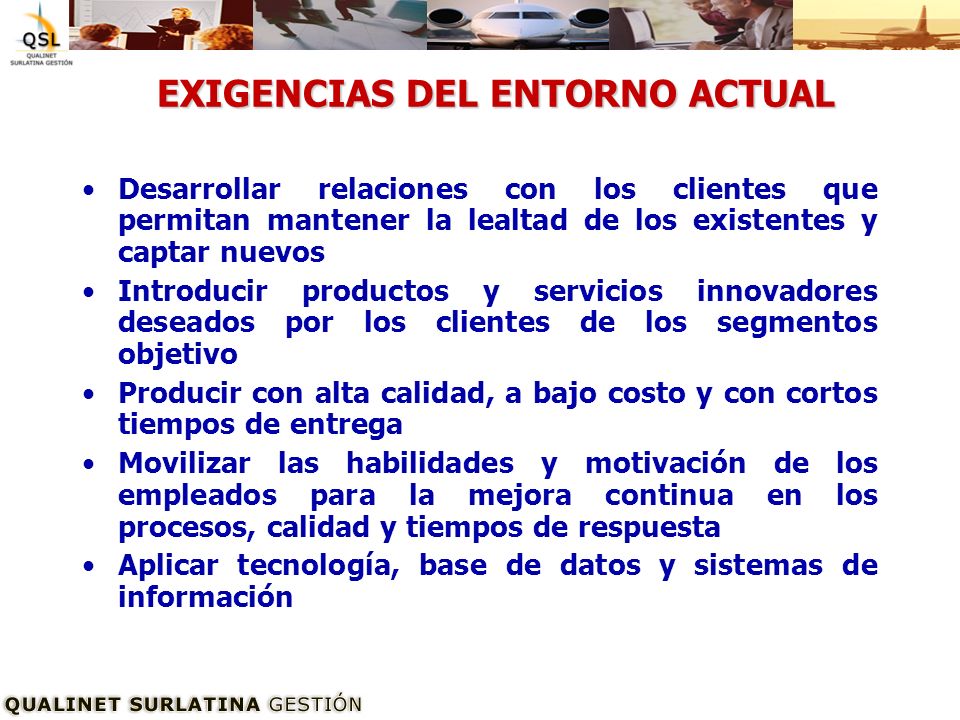 QSL
QUALINET SURLATINA GESTIÓN

EXIGENCIAS DEL ENTORNO ACTUAL

• Desarrollar relaciones con los clientes que permitan mantener la lealtad de los existentes y captar nuevos
• Introducir productos y servicios innovadores deseados por los clientes de los segmentos objetivo
• Producir con alta calidad, a bajo costo y con cortos tiempos de entrega
• Movilizar las habilidades y motivación de los empleados para la mejora continua en los procesos, calidad y tiempos de respuesta
• Aplicar tecnología, base de datos y sistemas de información

QUALINET SURLATINA GESTIÓN